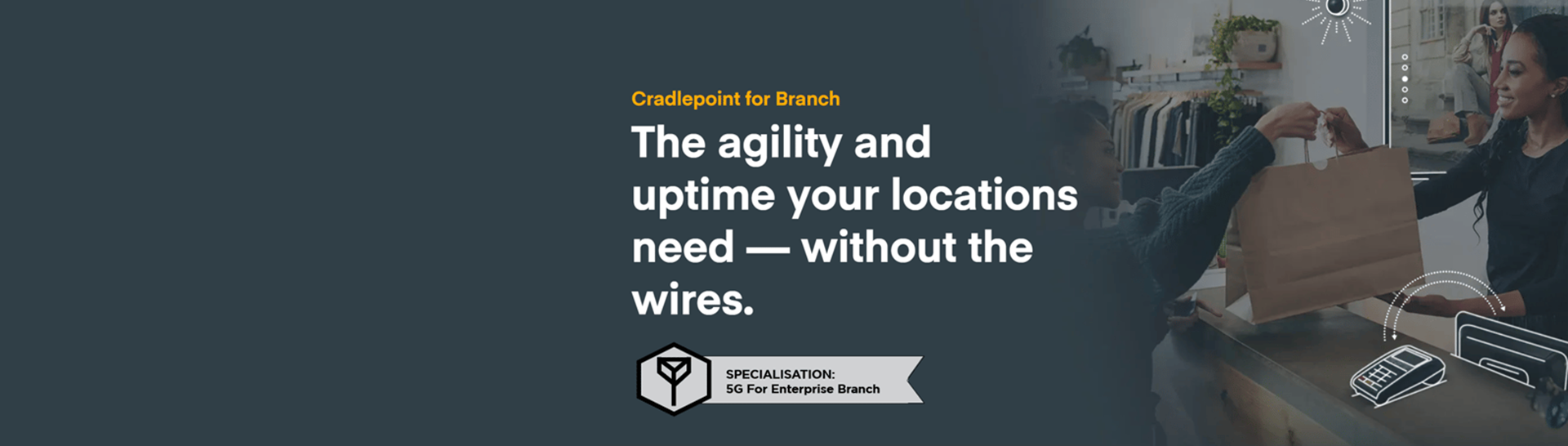 Cradlepoint for Branch

The agility and uptime your locations need — without the wires.

SPECIALISATION:
5G For Enterprise Branch